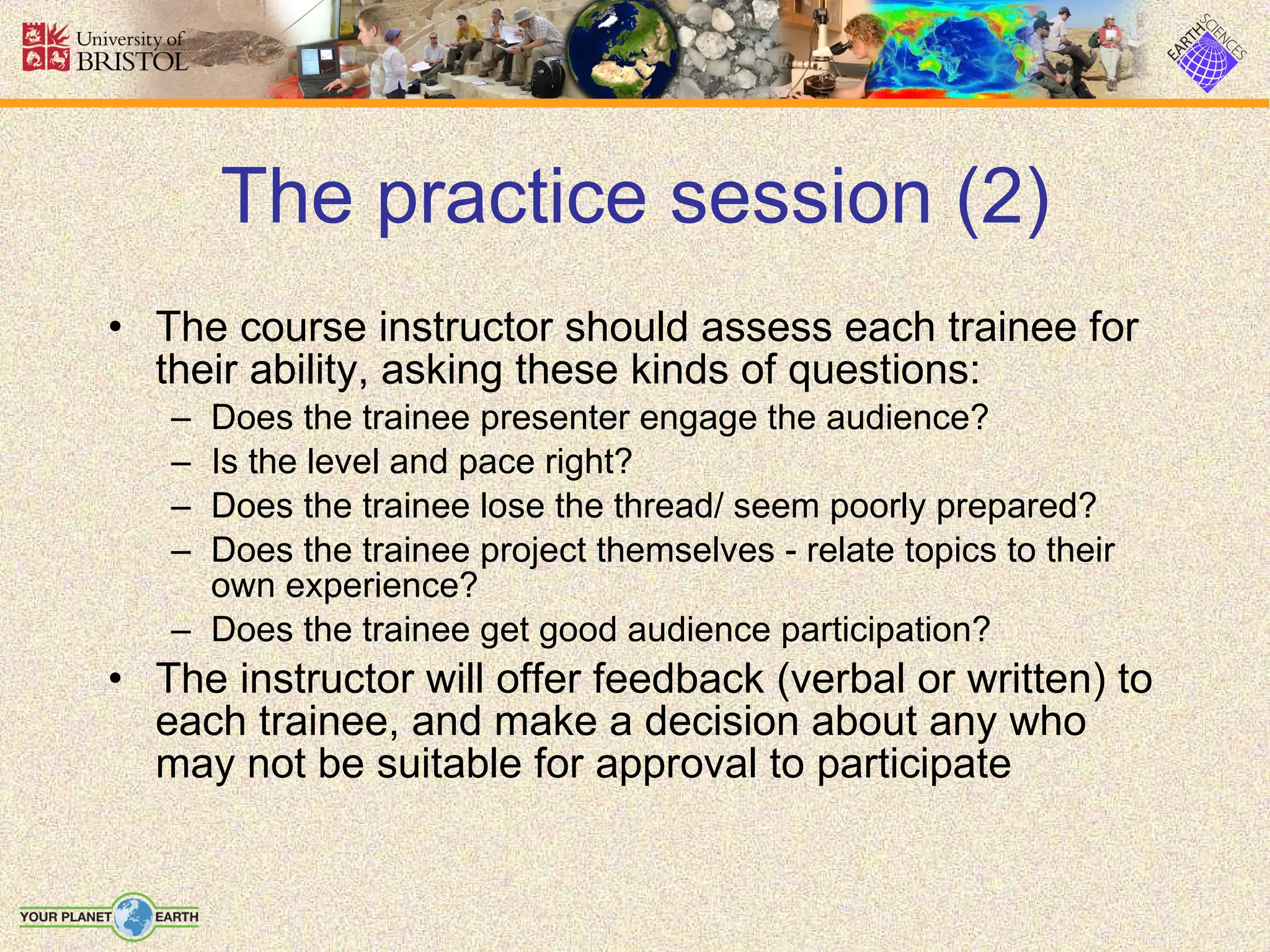 University of BRISTOL

EARTH SCIENCES

The practice session (2)

• The course instructor should assess each trainee for their ability, asking these kinds of questions:
– Does the trainee presenter engage the audience?
– Is the level and pace right?
– Does the trainee lose the thread/ seem poorly prepared?
– Does the trainee project themselves - relate topics to their own experience?
– Does the trainee get good audience participation?
• The instructor will offer feedback (verbal or written) to each trainee, and make a decision about any who may not be suitable for approval to participate

YOUR PLANET EARTH